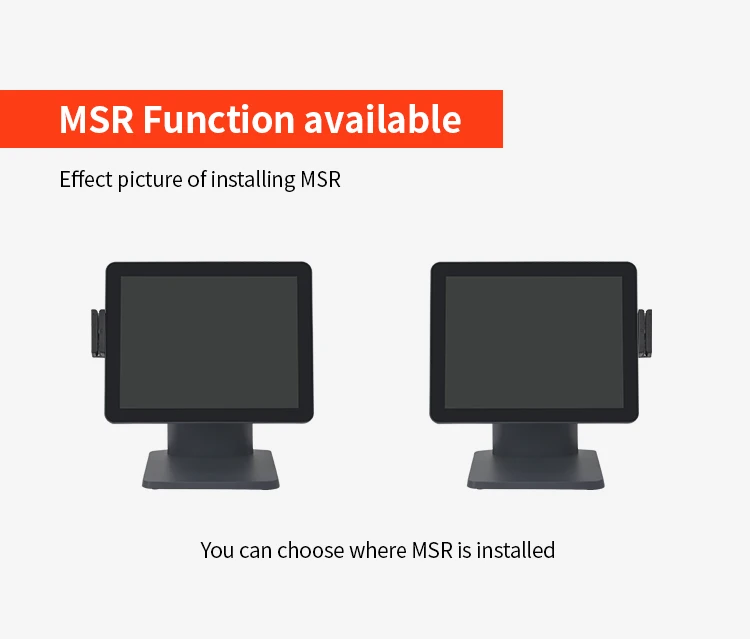 MSR Function available

Effect picture of installing MSR

You can choose where MSR is installed